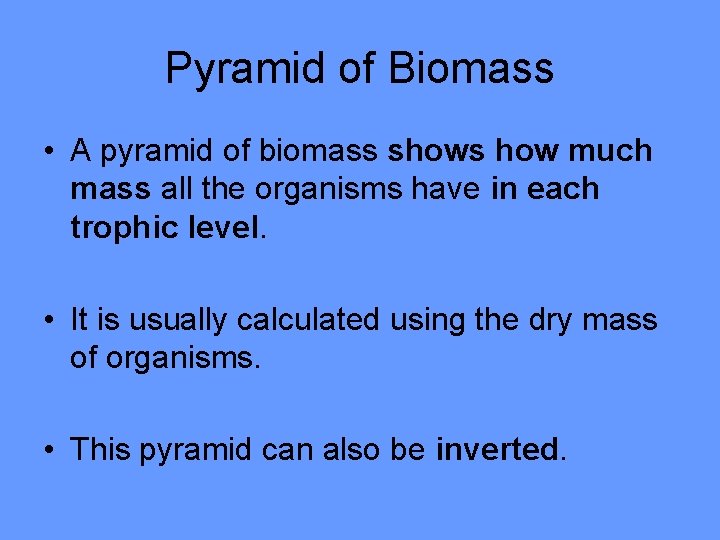 Pyramid of Biomass

• A pyramid of biomass shows how much mass all the organisms have in each trophic level.

• It is usually calculated using the dry mass of organisms.

• This pyramid can also be inverted.